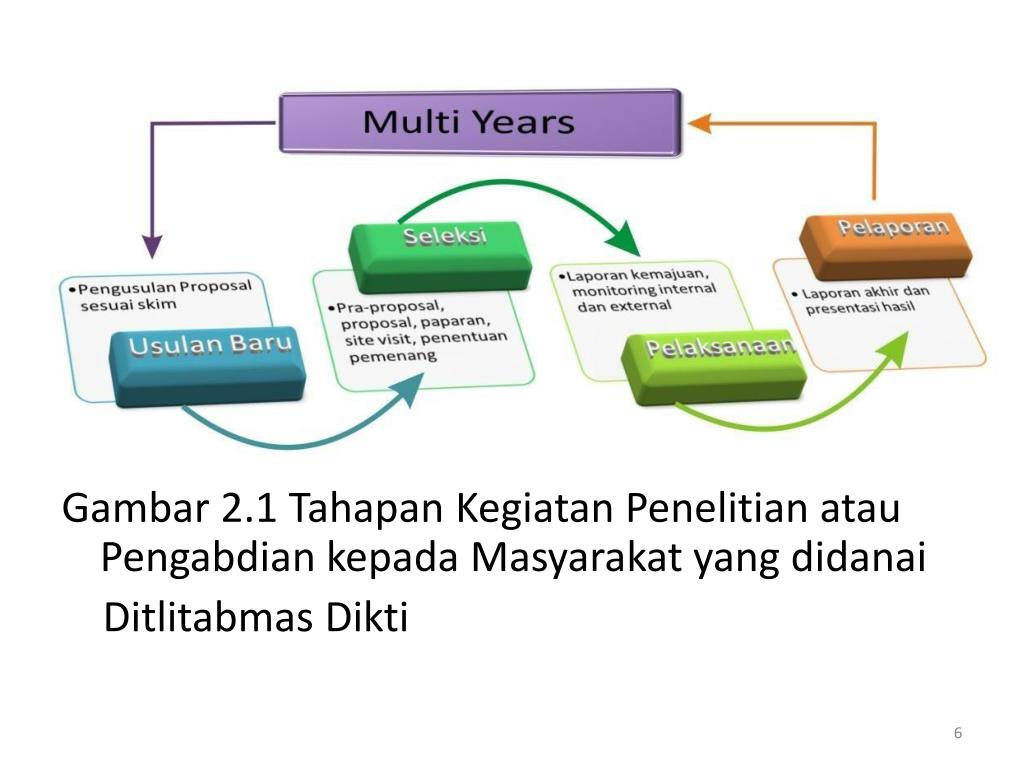 Multi Years

•Pengusulan Proposal sesuai skim

Usulan Baru

Seleksi

•Pra-proposal, proposal, paparan, site visit, penentuan pemenang

•Laporan kemajuan, monitoring internal dan external

Pelaksanaan

Pelaporan

• Laporan akhir dan presentasi hasil

Gambar 2.1 Tahapan Kegiatan Penelitian atau Pengabdian kepada Masyarakat yang didanai Ditlitabmas Dikti

6